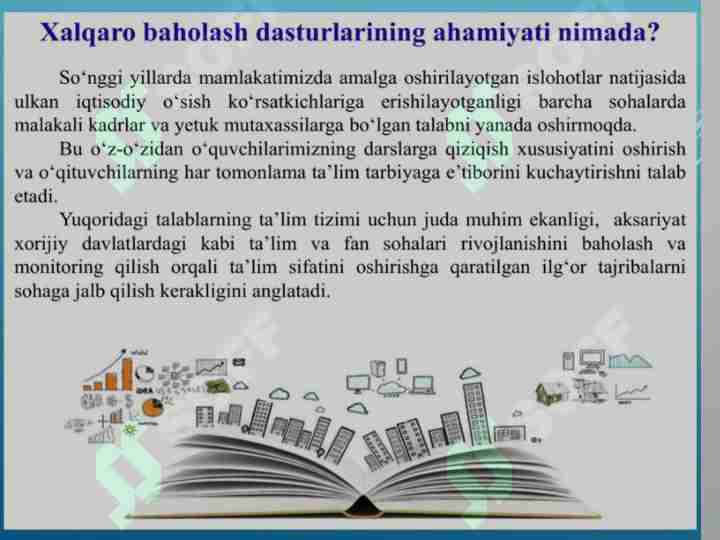 Xalqaro baholash dasturlarining ahamiyati nimada?

So‘nggi yillarda mamlakatimizda amalga oshirilayotgan islohotlar natijasida ulkan iqtisodiy o‘sish ko‘rsatkichlariga erishilayotganligi barcha sohalarda malakali kadrlar va yetuk mutaxassilarga bo‘lgan talabni yanada oshirmoqda.

Bu o‘z-o‘zidan o‘quvchilarimizning darslarga qiziqish xususiyatini oshirish va o‘qituvchilarning har tomonlama ta’lim tarbiyaga e’tiborini kuchaytirishni talab etadi.

Yuqoridagi talablarning ta’lim tizimi uchun juda muhim ekanligi, aksariyat xorijiy davlatlardagi kabi ta’lim va fan sohalari rivojlanishini baholash va monitoring qilish orqali ta’lim sifatini oshirishga qaratilgan ilg‘or tajribalarni sohaga jalb qilish kerakligini anglatadi.